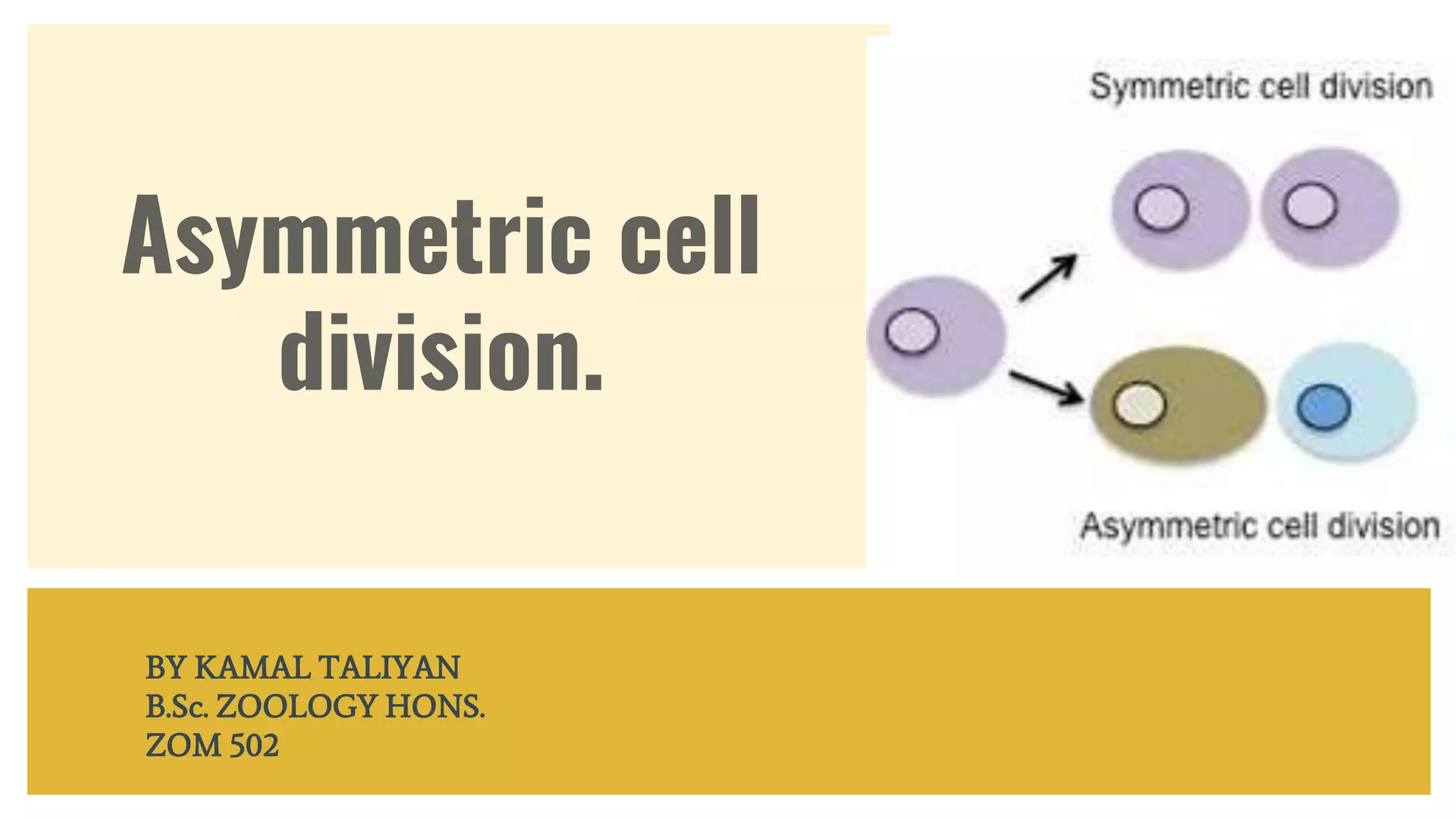 Asymmetric cell division.

Symmetric cell division

Asymmetric cell division

BY KAMAL TALIYAN
B.Sc. ZOOLOGY HONS.
ZOM 502